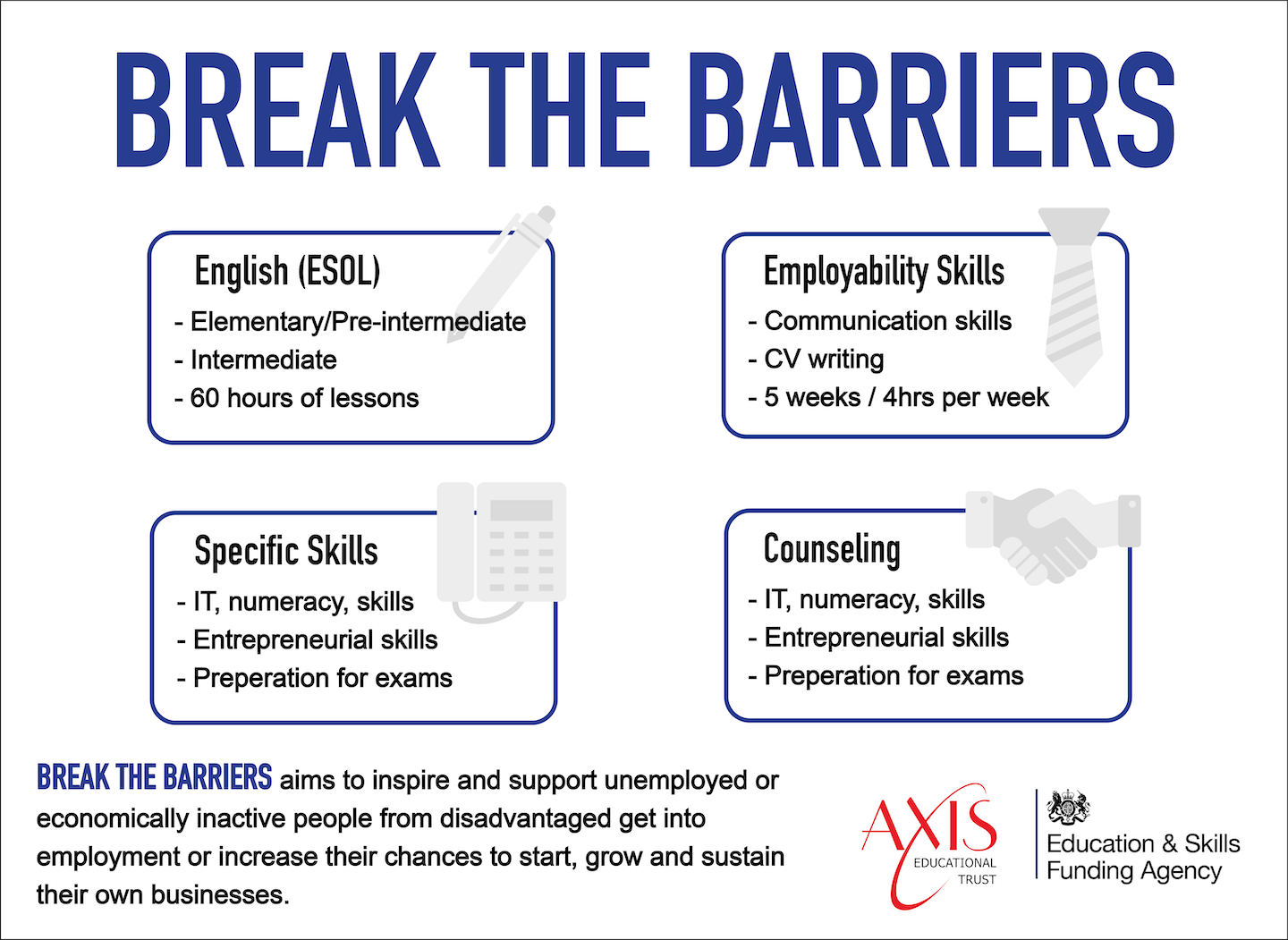 BREAK THE BARRIERS

English (ESOL)
- Elementary/Pre-intermediate
- Intermediate
- 60 hours of lessons

Employability Skills
- Communication skills
- CV writing
- 5 weeks / 4hrs per week

Specific Skills
- IT, numeracy, skills
- Entrepreneurial skills
- Preperation for exams

Counseling
- IT, numeracy, skills
- Entrepreneurial skills
- Preperation for exams

BREAK THE BARRIERS aims to inspire and support unemployed or economically inactive people from disadvantaged get into employment or increase their chances to start, grow and sustain their own businesses.

AXIS EDUCATIONAL TRUST

Education & Skills Funding Agency